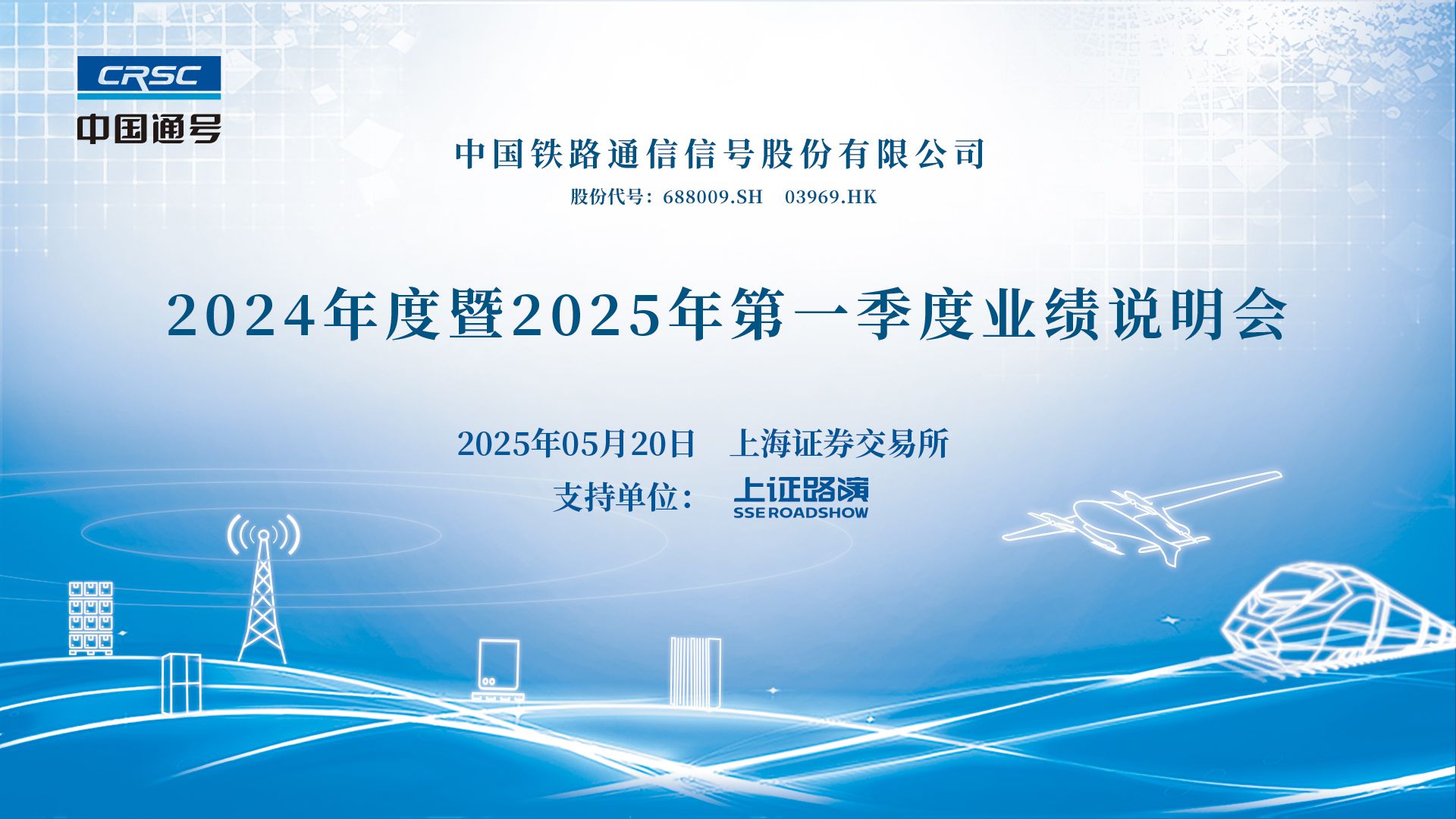 CRSC
中国通号

中国铁路通信信号股份有限公司
股份代号：688009.SH 03969.HK

2024年度暨2025年第一季度业绩说明会

2025年05月20日 上海证券交易所
支持单位： 上证路演 SSE ROADSHOW